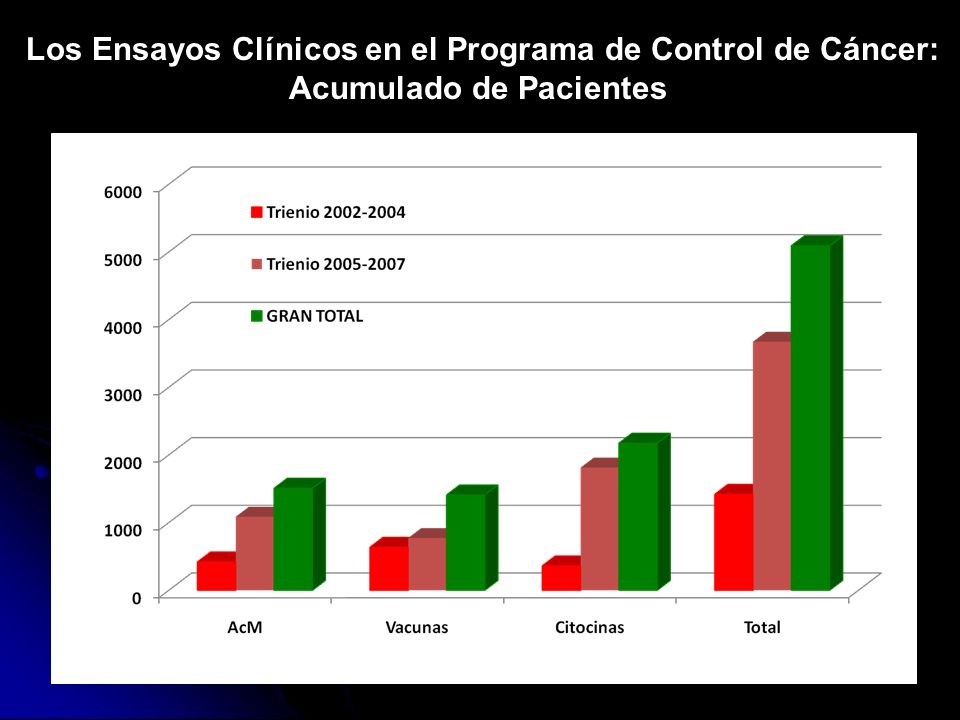 Los Ensayos Clínicos en el Programa de Control de Cáncer: Acumulado de Pacientes

6000
5000
4000
3000
2000
1000
0

Trienio 2002-2004
Trienio 2005-2007
GRAN TOTAL

AcM
Vacunas
Citocinas
Total